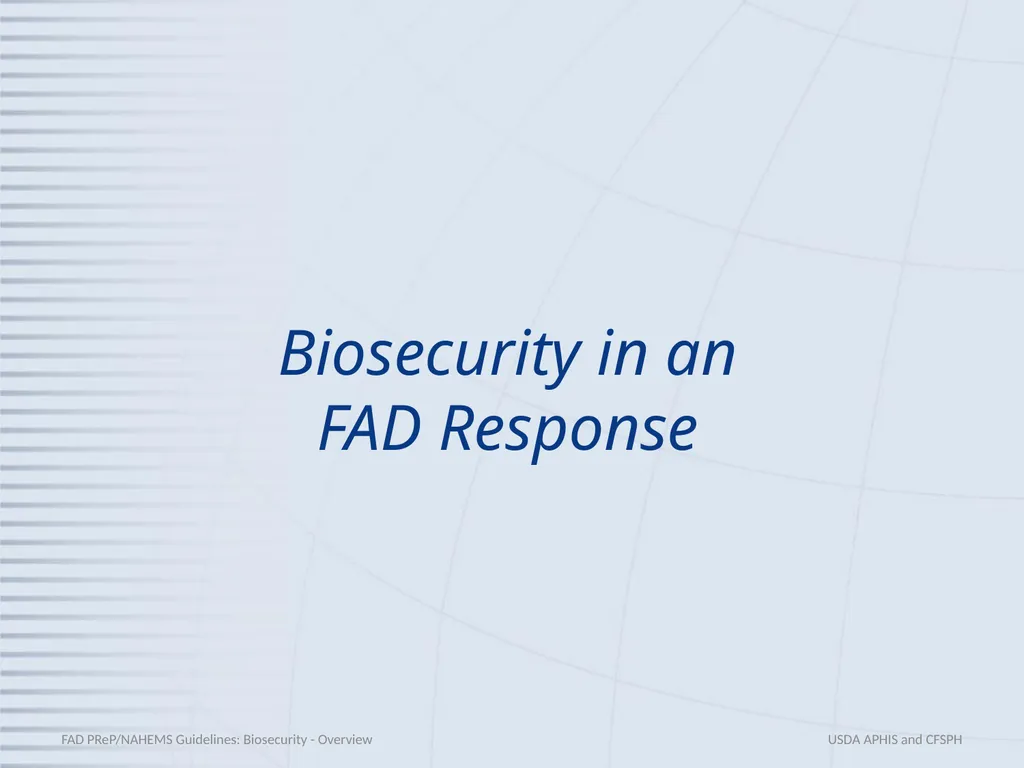 Biosecurity in an FAD Response

FAD PReP/NAHEMS Guidelines: Biosecurity - Overview

USDA APHIS and CFSPH